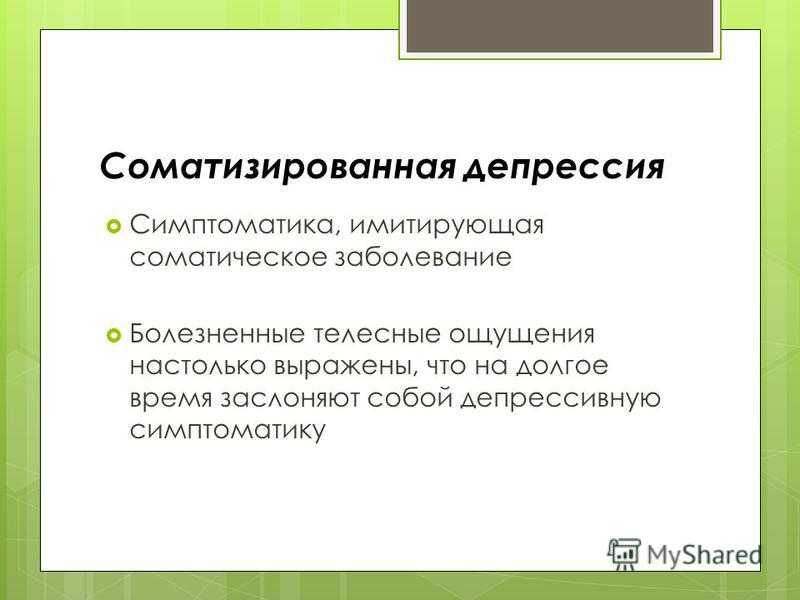 Соматизированная депрессия

Симптоматика, имитирующая соматическое заболевание

Болезненные телесные ощущения настолько выражены, что на долгое время заслоняют собой депрессивную симптоматику

MyShared